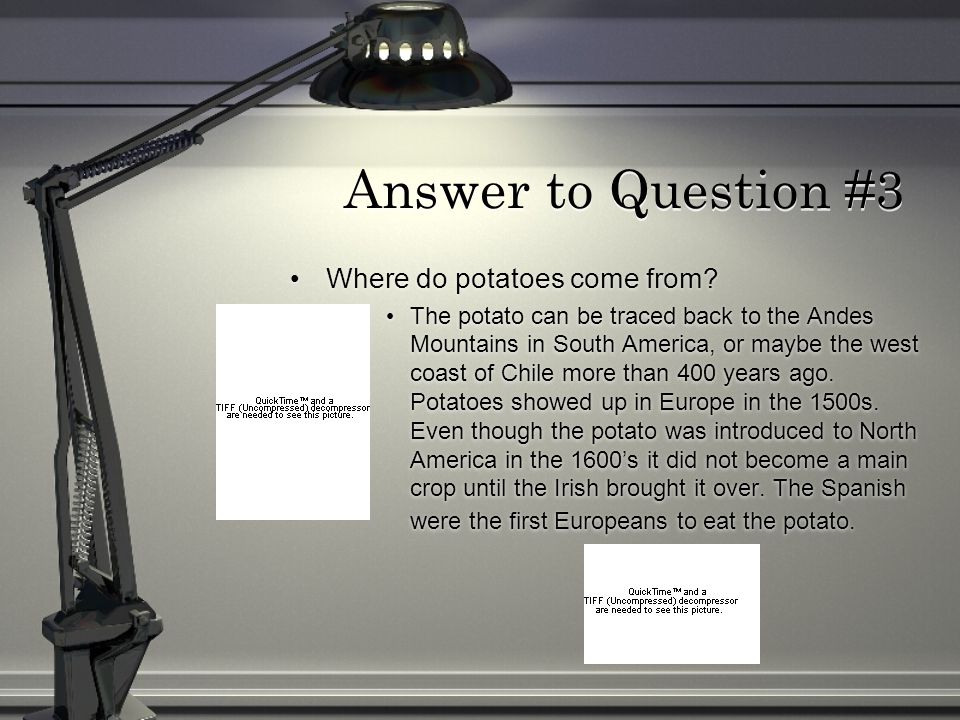 Answer to Question #3

• Where do potatoes come from?

QuickTime™ and a TIFF (Uncompressed) decompressor are needed to see this picture.

• The potato can be traced back to the Andes Mountains in South America, or maybe the west coast of Chile more than 400 years ago. Potatoes showed up in Europe in the 1500s. Even though the potato was introduced to North America in the 1600's it did not become a main crop until the Irish brought it over. The Spanish were the first Europeans to eat the potato.

QuickTime™ and a TIFF (Uncompressed) decompressor are needed to see this picture.